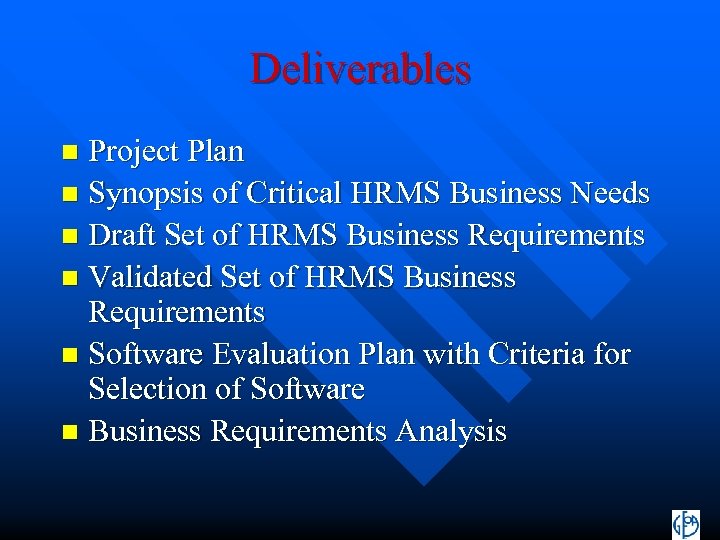 Deliverables

- Project Plan
- Synopsis of Critical HRMS Business Needs
- Draft Set of HRMS Business Requirements
- Validated Set of HRMS Business Requirements
- Software Evaluation Plan with Criteria for Selection of Software
- Business Requirements Analysis